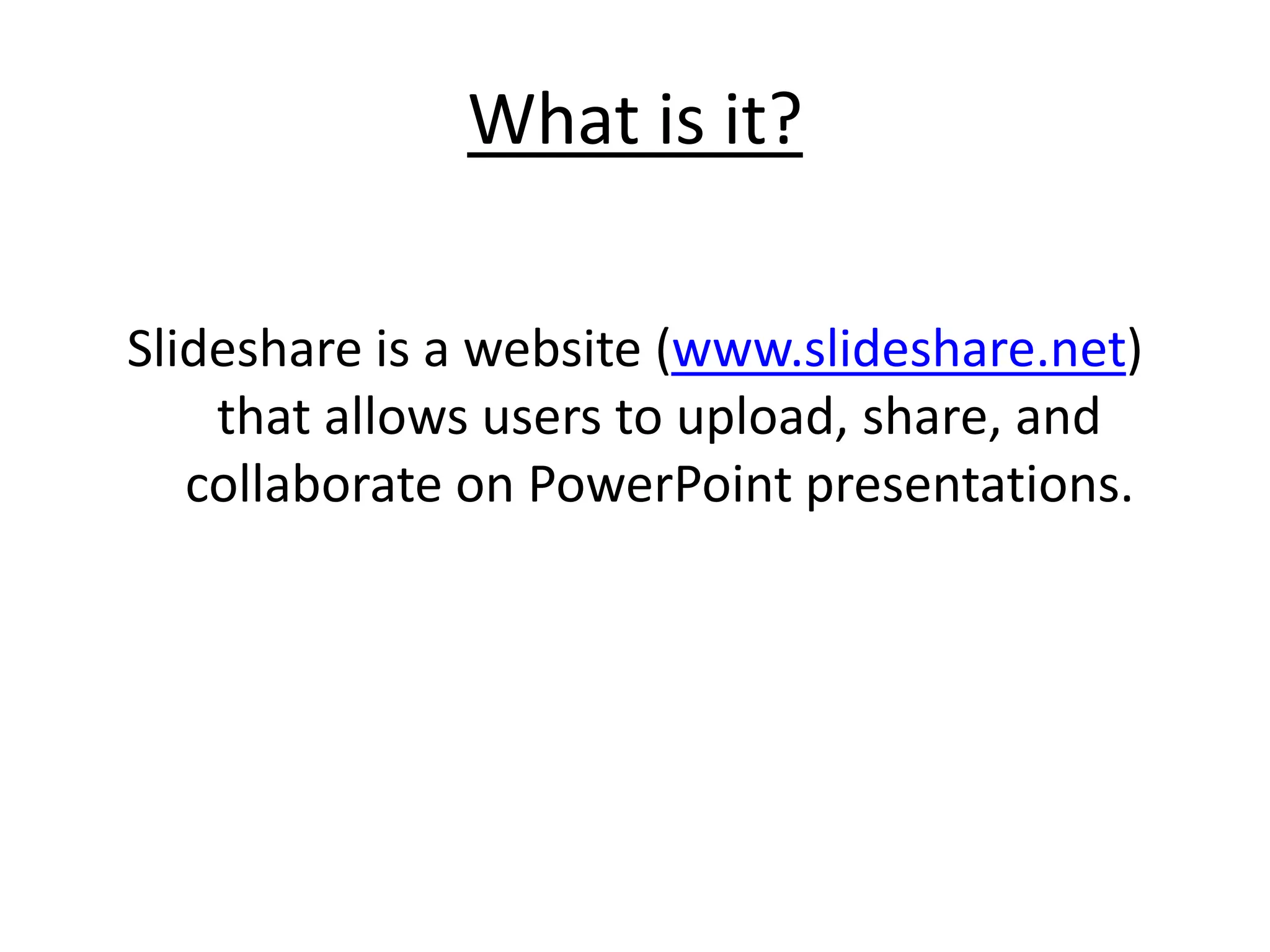 What is it?

Slideshare is a website (www.slideshare.net) that allows users to upload, share, and collaborate on PowerPoint presentations.